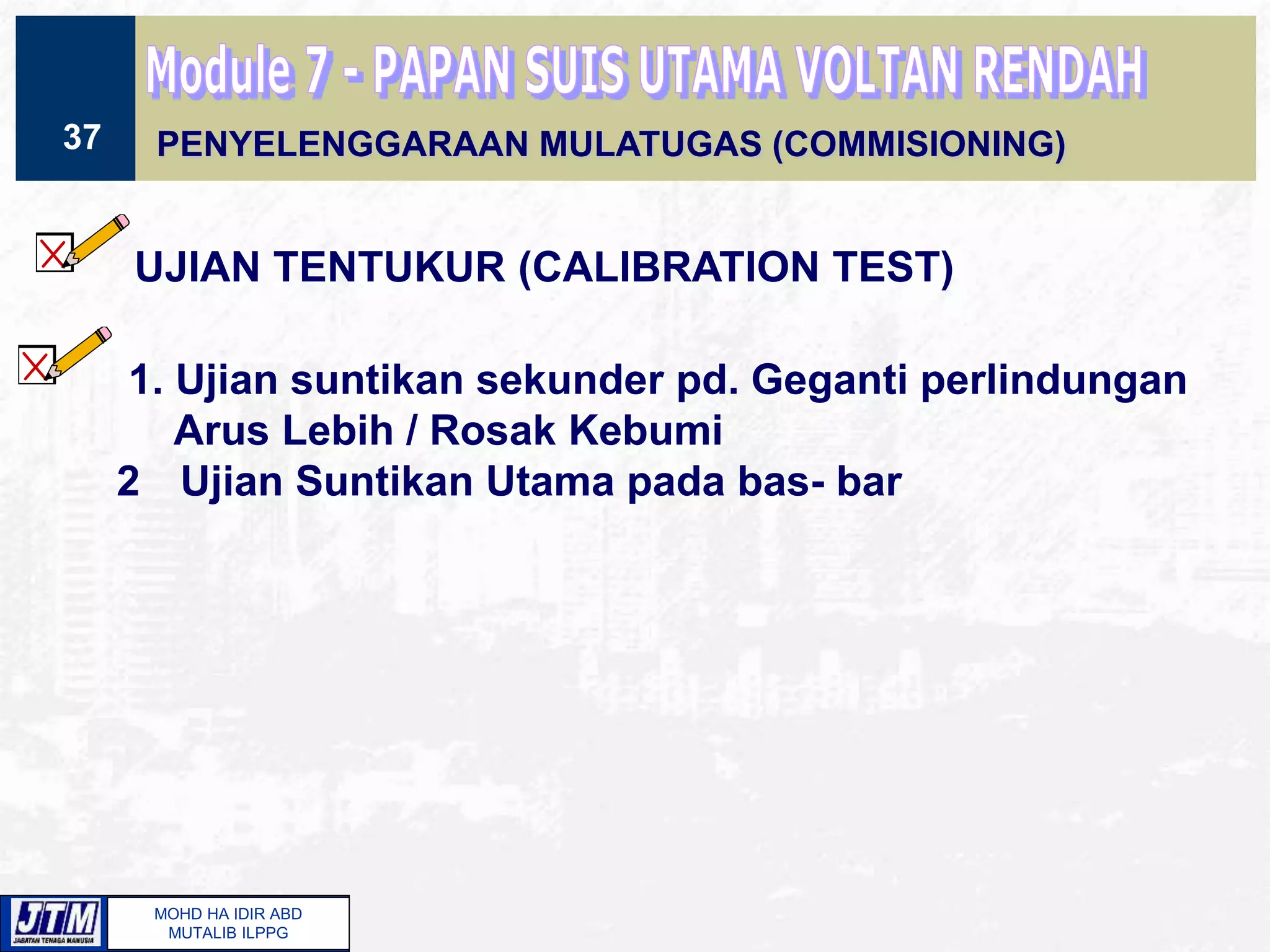 Module 7 - PAPAN SUIS UTAMA VOLTAN RENDAH

37

PENYELENGGARAAN MULATUGAS (COMMISIONING)

UJIAN TENTUKUR (CALIBRATION TEST)

1. Ujian suntikan sekunder pd. Geganti perlindungan Arus Lebih / Rosak Kebumi

2 Ujian Suntikan Utama pada bas- bar

JTM
JABATAN TENAGA MANUSIA

MOHD HA IDIR ABD MUTALIB ILPPG